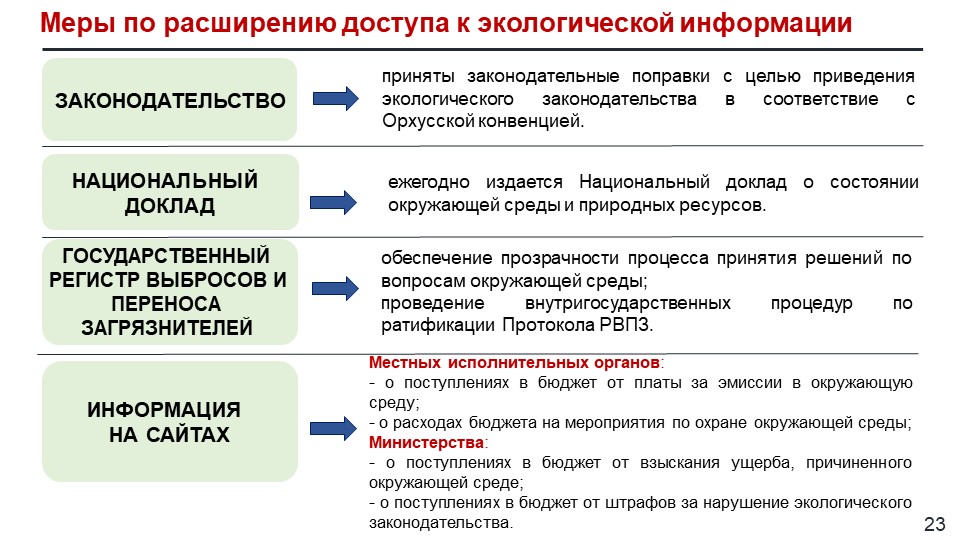 Меры по расширению доступа к экологической информации

ЗАКОНОДАТЕЛЬСТВО

приняты законодательные поправки с целью приведения экологического законодательства в соответствие с Орхусской конвенцией.

НАЦИОНАЛЬНЫЙ ДОКЛАД

ежегодно издается Национальный доклад о состоянии окружающей среды и природных ресурсов.

ГОСУДАРСТВЕННЫЙ РЕГИСТР ВЫБРОСОВ И ПЕРЕНОСА ЗАГРЯЗНИТЕЛЕЙ

обеспечение прозрачности процесса принятия решений по вопросам окружающей среды;
проведение внутригосударственных процедур по ратификации Протокола РВПЗ.

ИНФОРМАЦИЯ НА САЙТАХ

Местных исполнительных органов:
- о поступлениях в бюджет от платы за эмиссии в окружающую среду;
- о расходах бюджета на мероприятия по охране окружающей среды;
Министерства:
- о поступлениях в бюджет от взыскания ущерба, причиненного окружающей среде;
- о поступлениях в бюджет от штрафов за нарушение экологического законодательства.

23